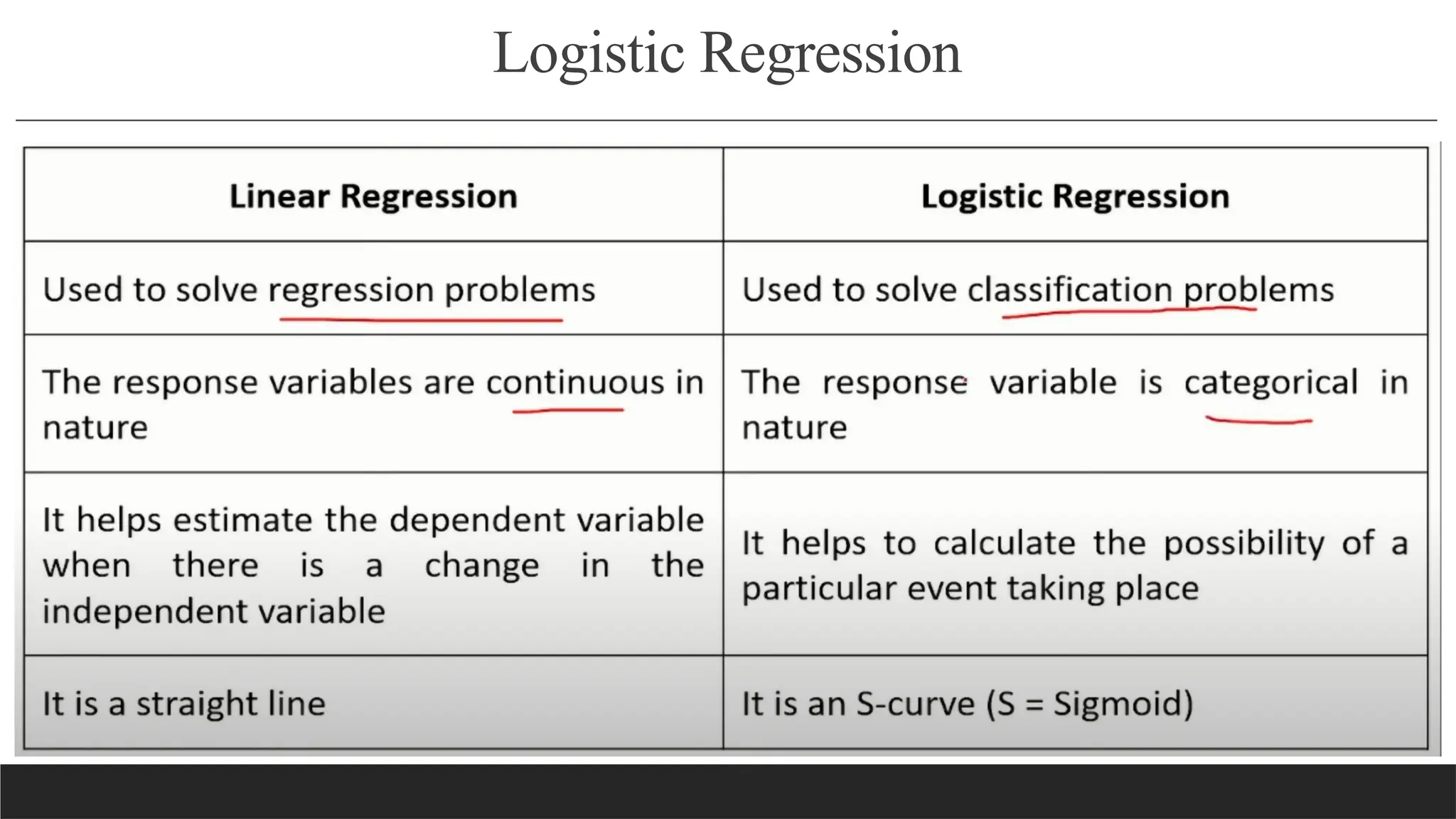 Logistic Regression

| Linear Regression | Logistic Regression |
|---|---|
| Used to solve regression problems | Used to solve classification problems |
| The response variables are continuous in nature | The response variable is categorical in nature |
| It helps estimate the dependent variable when there is a change in the independent variable | It helps to calculate the possibility of a particular event taking place |
| It is a straight line | It is an S-curve (S = Sigmoid) |